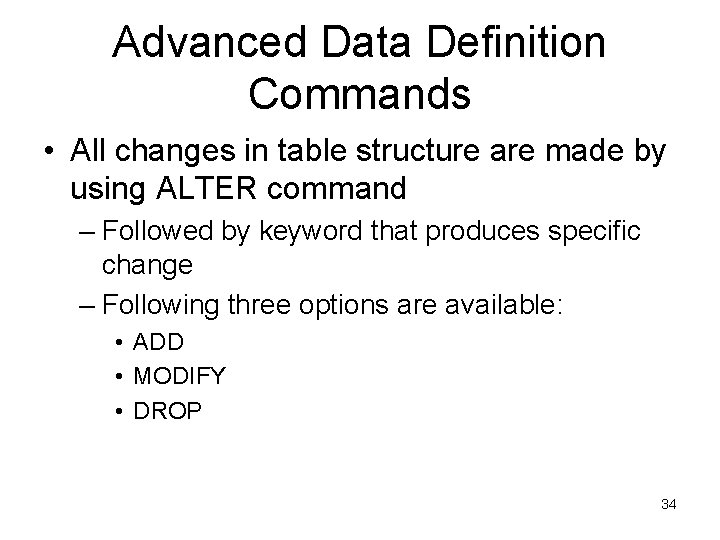 Advanced Data Definition Commands

• All changes in table structure are made by using ALTER command

– Followed by keyword that produces specific change

– Following three options are available:

• ADD

• MODIFY

• DROP

34